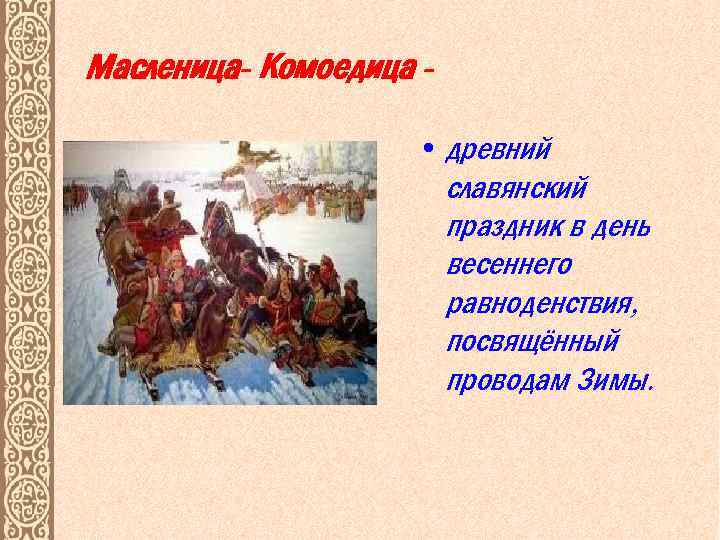 Масленица- Комоедица -

• древний славянский праздник в день весеннего равноденствия, посвящённый проводам Зимы.